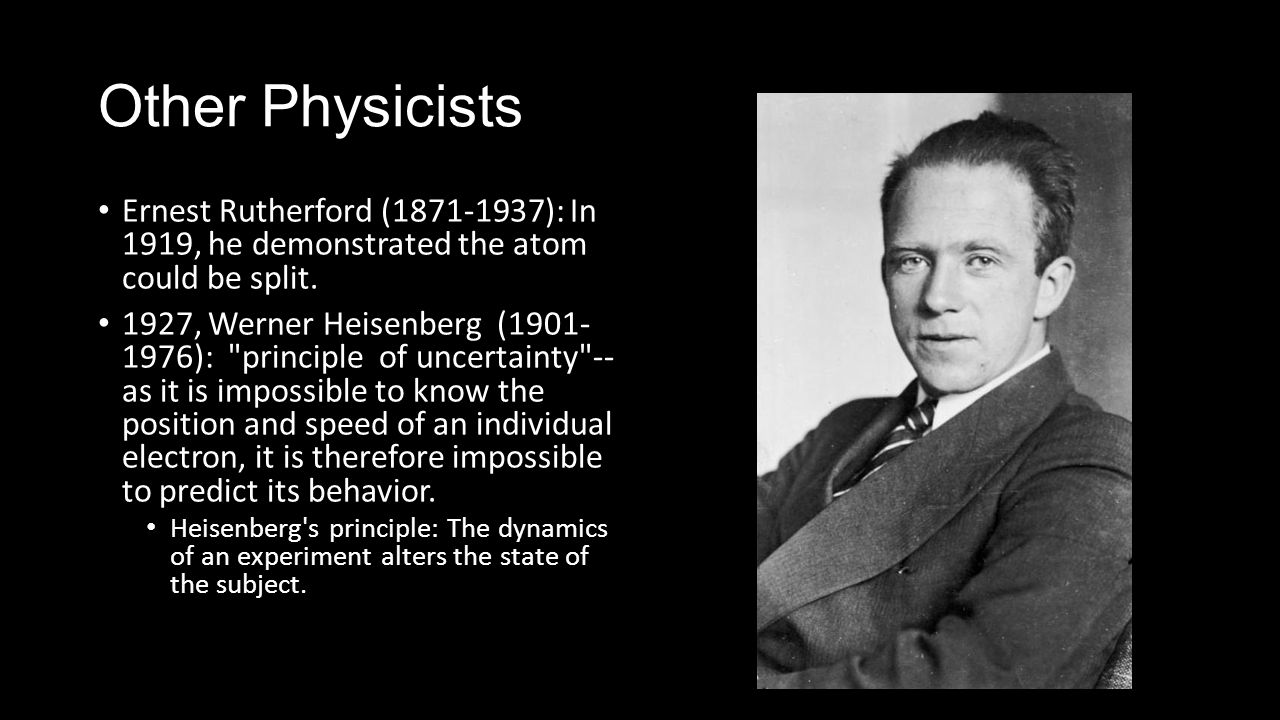 Other Physicists

• Ernest Rutherford (1871-1937): In 1919, he demonstrated the atom could be split.

• 1927, Werner Heisenberg (1901-1976): "principle of uncertainty"-- as it is impossible to know the position and speed of an individual electron, it is therefore impossible to predict its behavior.

• Heisenberg's principle: The dynamics of an experiment alters the state of the subject.